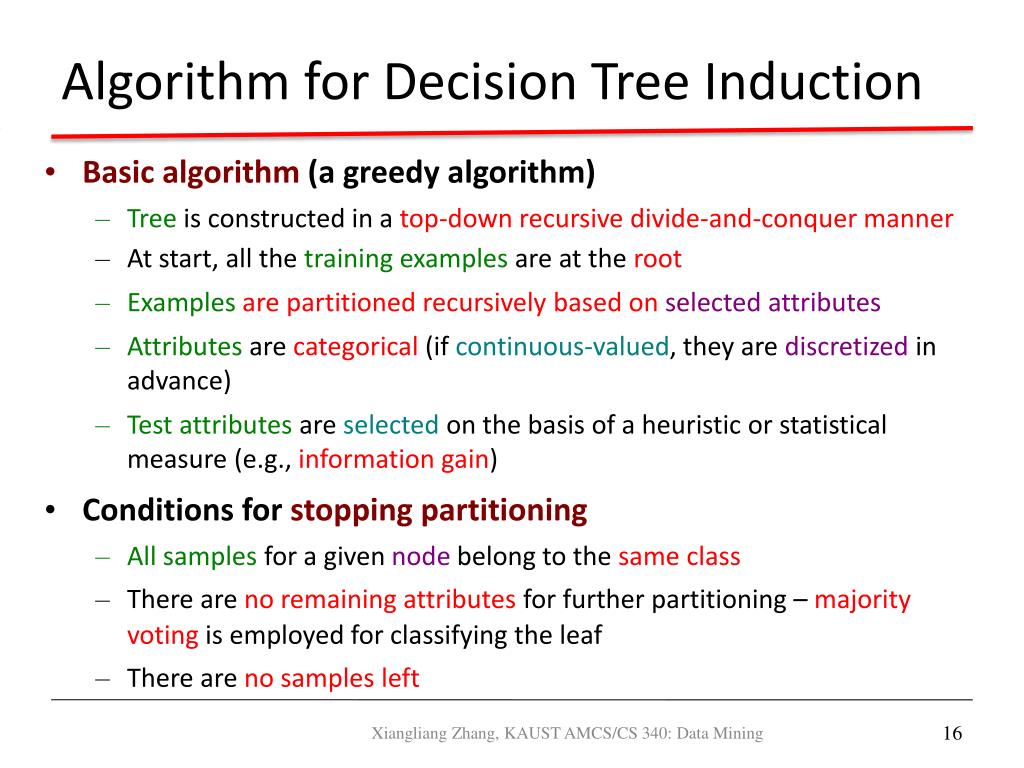 Algorithm for Decision Tree Induction

• Basic algorithm (a greedy algorithm)
– Tree is constructed in a top-down recursive divide-and-conquer manner
– At start, all the training examples are at the root
– Examples are partitioned recursively based on selected attributes
– Attributes are categorical (if continuous-valued, they are discretized in advance)
– Test attributes are selected on the basis of a heuristic or statistical measure (e.g., information gain)

• Conditions for stopping partitioning
– All samples for a given node belong to the same class
– There are no remaining attributes for further partitioning – majority voting is employed for classifying the leaf
– There are no samples left

Xiangliang Zhang, KAUST AMCS/CS 340: Data Mining

16